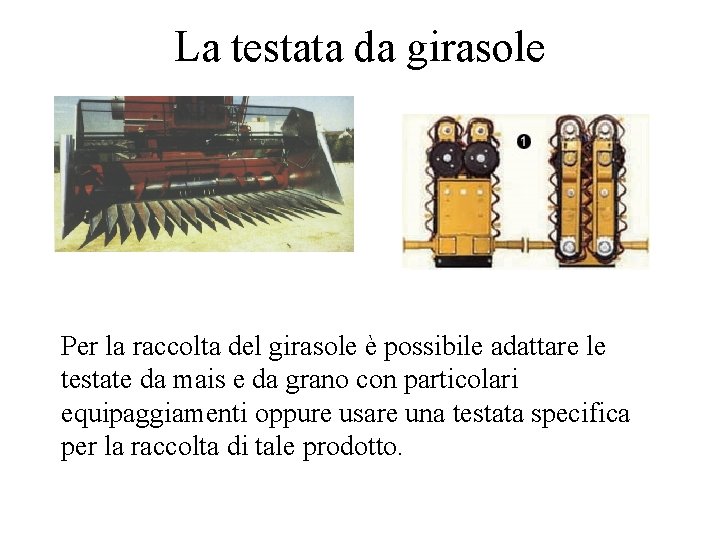 La testata da girasole

1

Per la raccolta del girasole è possibile adattare le testate da mais e da grano con particolari equipaggiamenti oppure usare una testata specifica per la raccolta di tale prodotto.